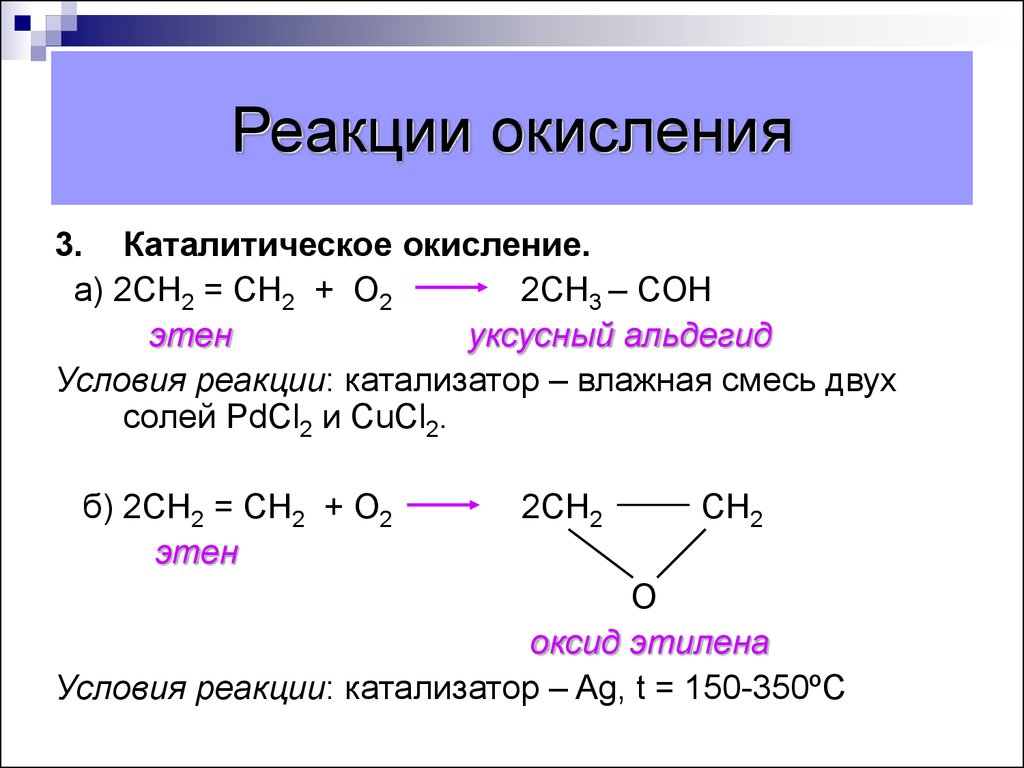 Реакции окисления

3. Каталитическое окисление.

а) $2CH_2 = CH_2 + O_2 \longrightarrow 2CH_3 – COH$

этен уксусный альдегид

Условия реакции: катализатор – влажная смесь двух солей $PdCl_2$ и $CuCl_2$.

б) $2CH_2 = CH_2 + O_2 \longrightarrow 2CH_2 — CH_2$

этен

O

оксид этилена

Условия реакции: катализатор – Ag, t = 150-350ºC